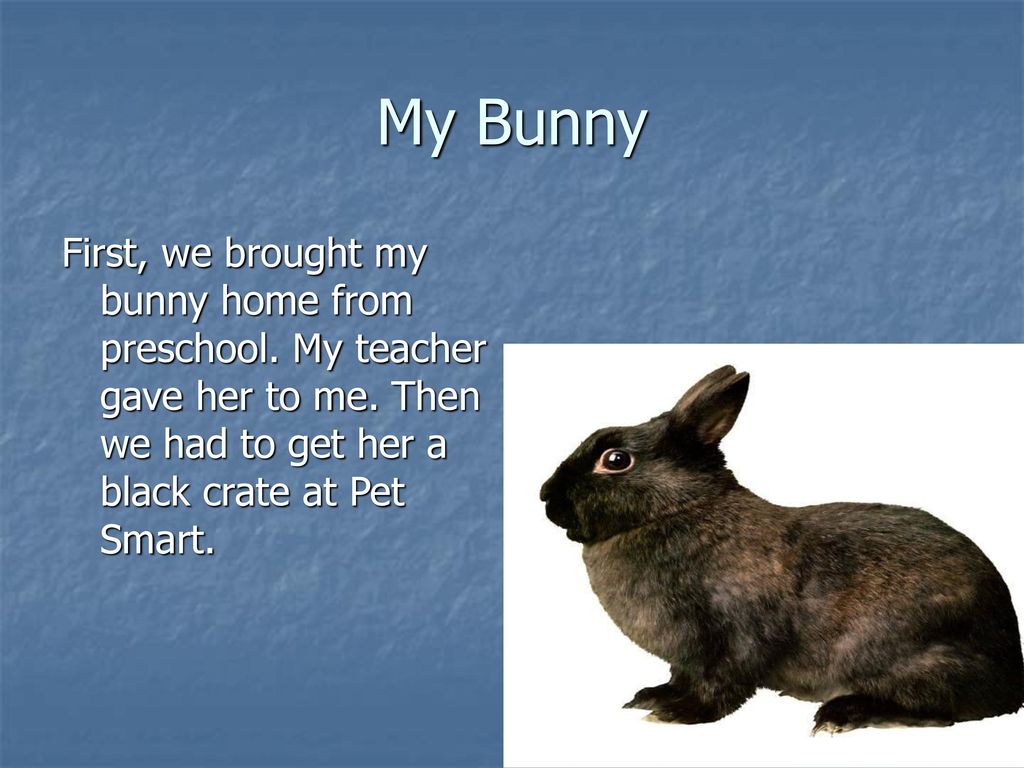 My Bunny

First, we brought my bunny home from preschool. My teacher gave her to me. Then we had to get her a black crate at Pet Smart.